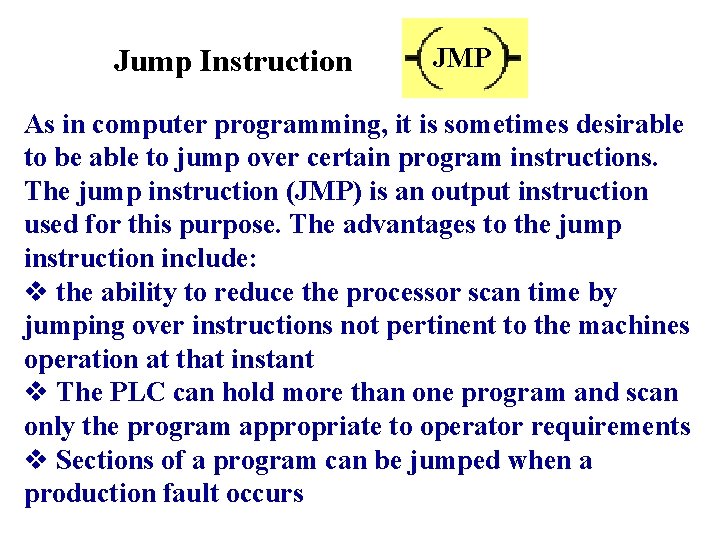 Jump Instruction

JMP

As in computer programming, it is sometimes desirable to be able to jump over certain program instructions. The jump instruction (JMP) is an output instruction used for this purpose. The advantages to the jump instruction include:
❖ the ability to reduce the processor scan time by jumping over instructions not pertinent to the machines operation at that instant
❖ The PLC can hold more than one program and scan only the program appropriate to operator requirements
❖ Sections of a program can be jumped when a production fault occurs